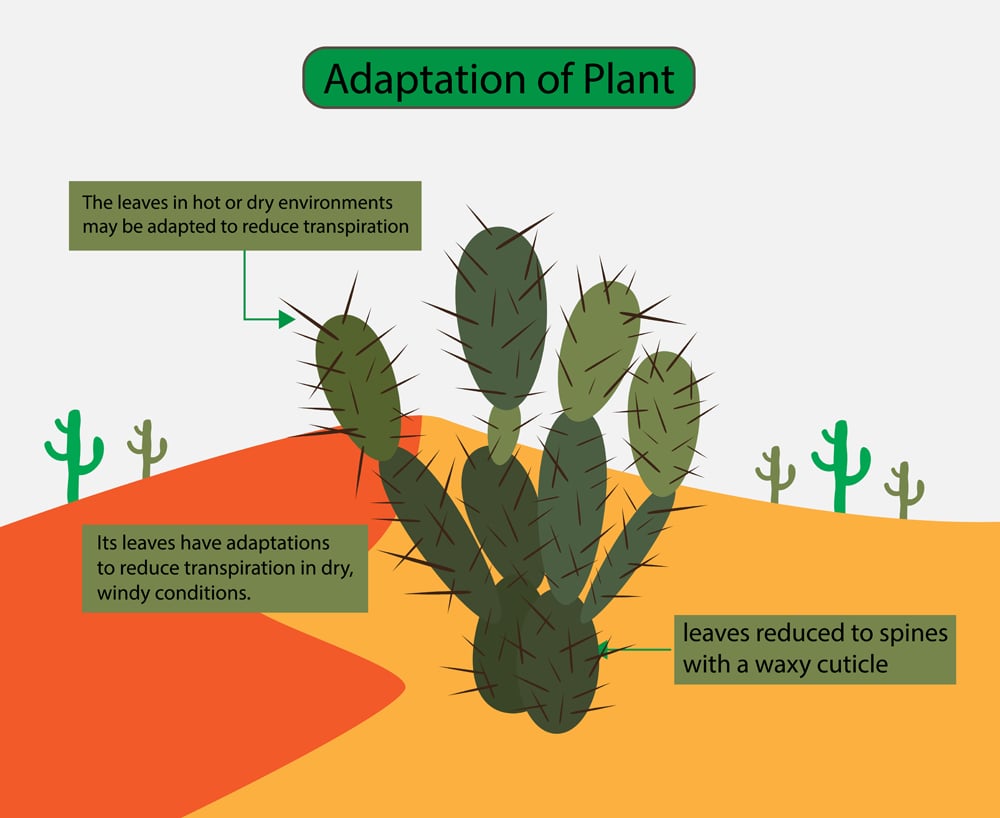 Adaptation of Plant

The leaves in hot or dry environments may be adapted to reduce transpiration

Its leaves have adaptations to reduce transpiration in dry, windy conditions.

leaves reduced to spines with a waxy cuticle